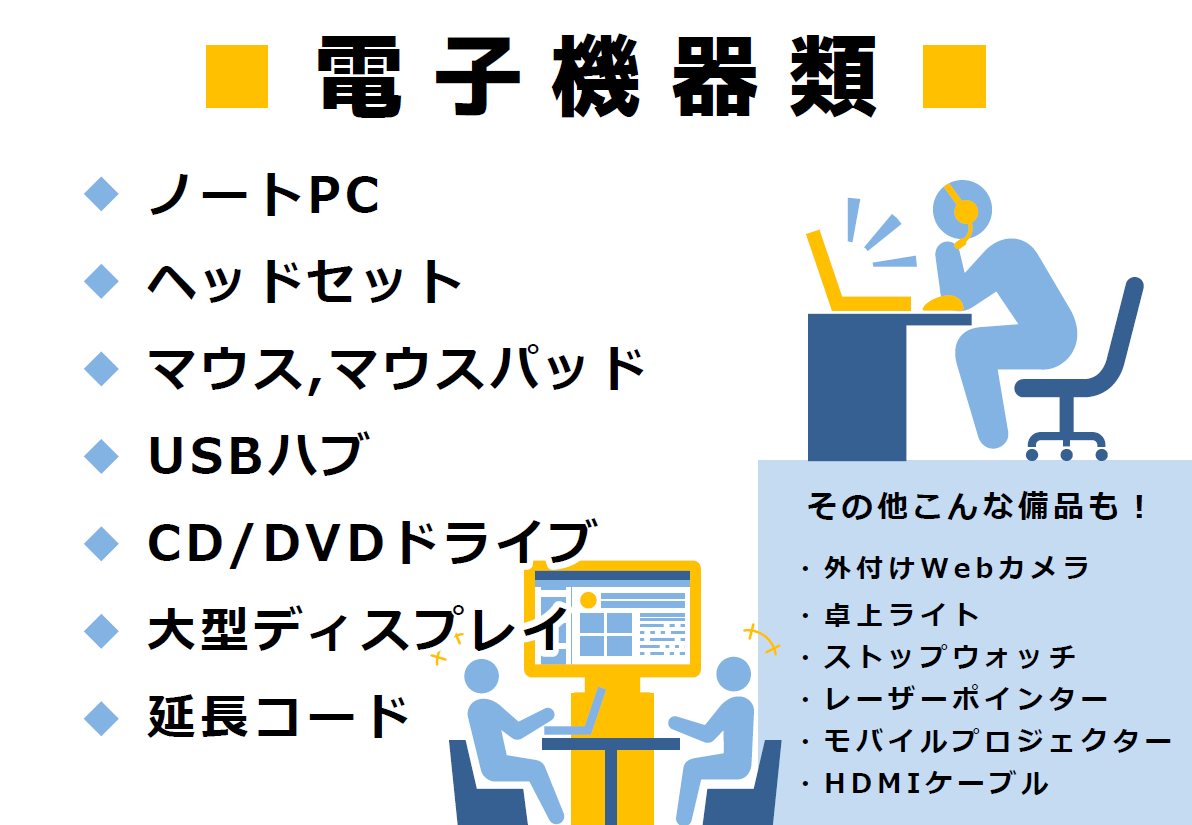 ■ 電子機器類 ■

◆ ノートPC
◆ ヘッドセット
◆ マウス,マウスパッド
◆ USBハブ
◆ CD/DVDドライブ
◆ 大型ディスプレイ
◆ 延長コード

その他こんな備品も！
・外付けWebカメラ
・卓上ライト
・ストップウォッチ
・レーザーポインター
・モバイルプロジェクター
・HDMIケーブル